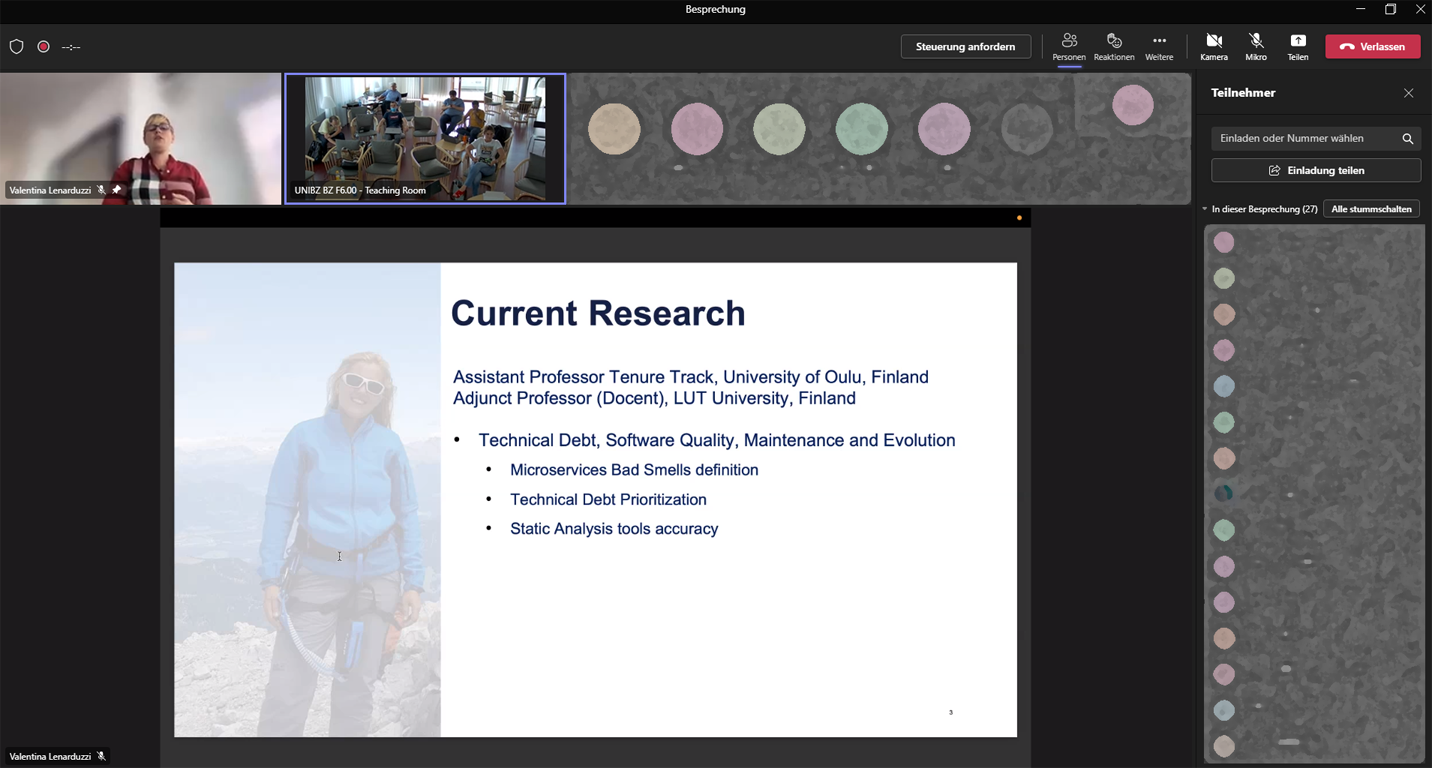 Besprechung

--:--

Steuerung anfordern

Personen
Reaktionen
Weitere
Kamera
Mikro
Teilen
Verlassen

Valentina Lenarduzzi

UNIBZ BZ F6.00 - Teaching Room

Teilnehmer

Einladen oder Nummer wählen

Einladung teilen

In dieser Besprechung (27)
Alle stummschalten

Current Research

Assistant Professor Tenure Track, University of Oulu, Finland
Adjunct Professor (Docent), LUT University, Finland

• Technical Debt, Software Quality, Maintenance and Evolution
• Microservices Bad Smells definition
• Technical Debt Prioritization
• Static Analysis tools accuracy

3

Valentina Lenarduzzi